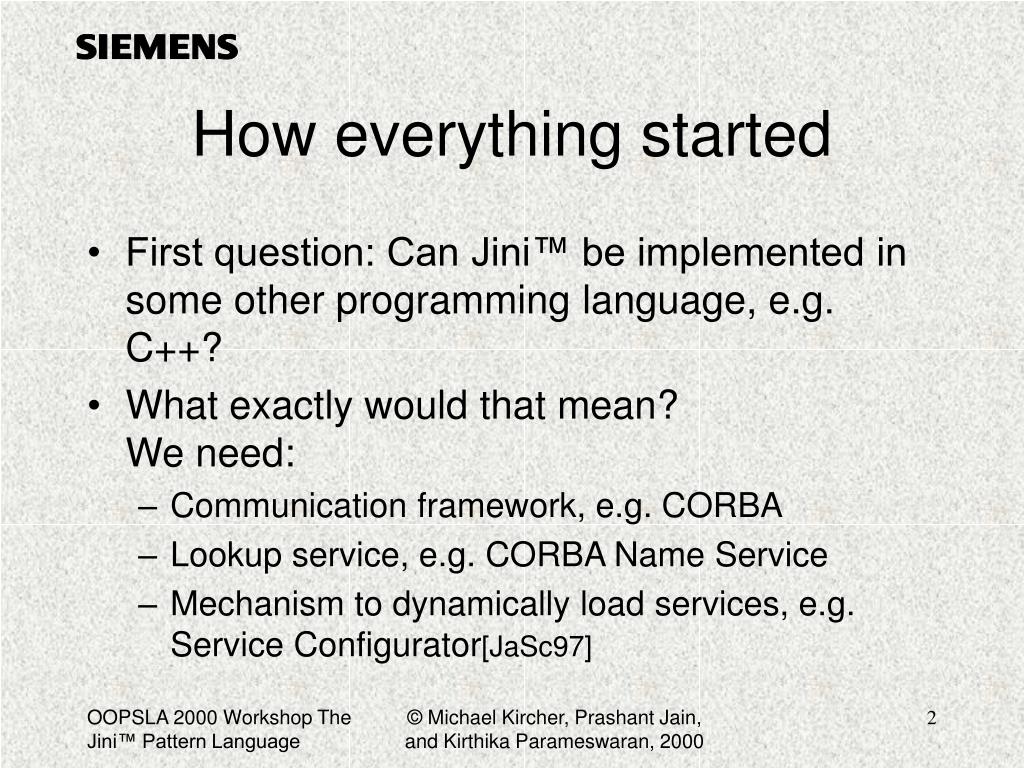 SIEMENS

How everything started

• First question: Can Jini™ be implemented in some other programming language, e.g. C++?
• What exactly would that mean?
We need:
– Communication framework, e.g. CORBA
– Lookup service, e.g. CORBA Name Service
– Mechanism to dynamically load services, e.g. Service Configurator[JaSc97]

OOPSLA 2000 Workshop The Jini™ Pattern Language

© Michael Kircher, Prashant Jain, and Kirthika Parameswaran, 2000

2